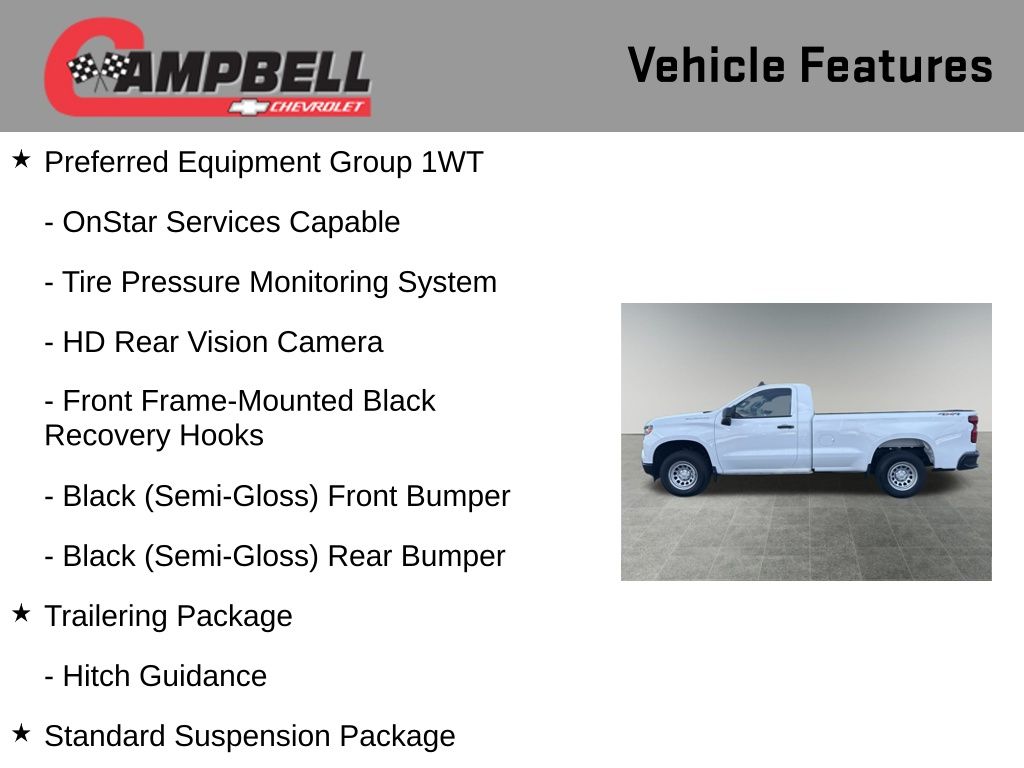 CAMPBELL
CHEVROLET

Vehicle Features

★ Preferred Equipment Group 1WT

- OnStar Services Capable

- Tire Pressure Monitoring System

- HD Rear Vision Camera

- Front Frame-Mounted Black Recovery Hooks

- Black (Semi-Gloss) Front Bumper

- Black (Semi-Gloss) Rear Bumper

★ Trailering Package

- Hitch Guidance

★ Standard Suspension Package